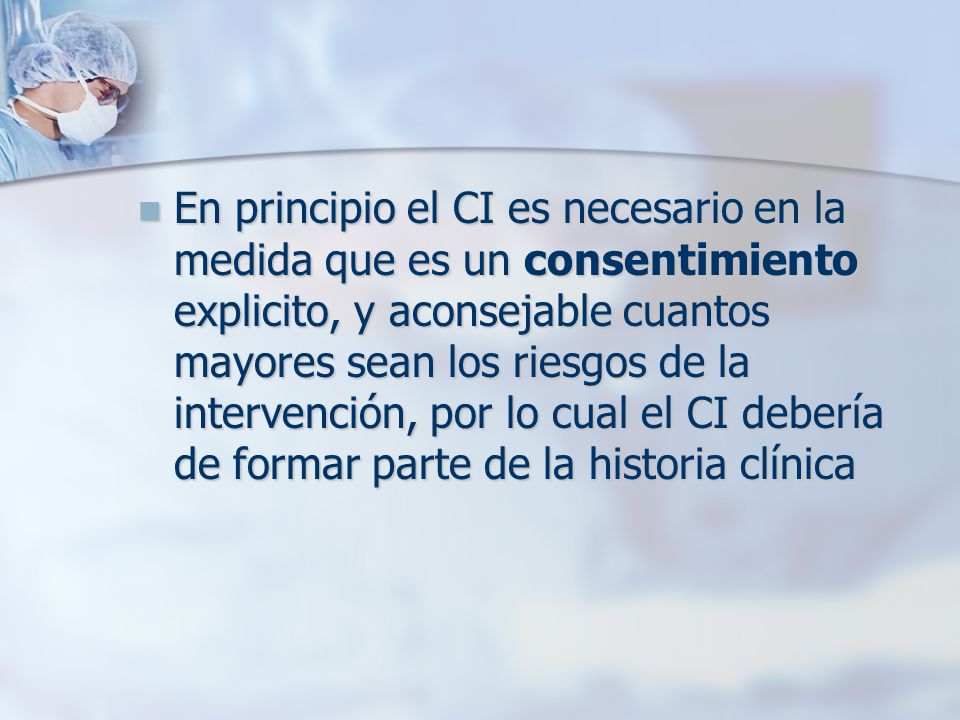 En principio el CI es necesario en la medida que es un consentimiento explicito, y aconsejable cuantos mayores sean los riesgos de la intervención, por lo cual el CI debería de formar parte de la historia clínica